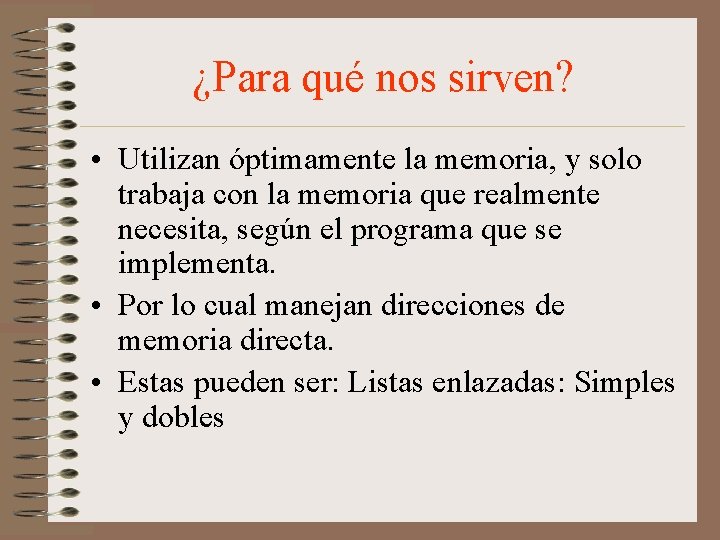 ¿Para qué nos sirven?

• Utilizan óptimamente la memoria, y solo trabaja con la memoria que realmente necesita, según el programa que se implementa.
• Por lo cual manejan direcciones de memoria directa.
• Estas pueden ser: Listas enlazadas: Simples y dobles